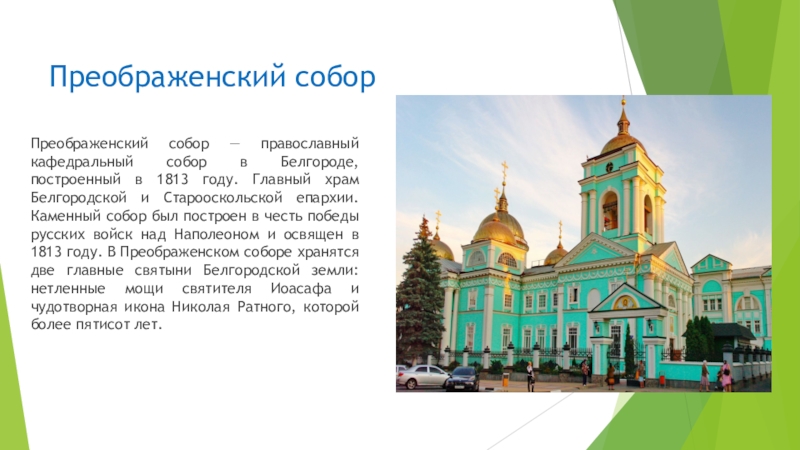 Преображенский собор

Преображенский собор — православный кафедральный собор в Белгороде, построенный в 1813 году. Главный храм Белгородской и Старооскольской епархии. Каменный собор был построен в честь победы русских войск над Наполеоном и освящен в 1813 году. В Преображенском соборе хранятся две главные святыни Белгородской земли: нетленные мощи святителя Иоасафа и чудотворная икона Николая Ратного, которой более пятисот лет.